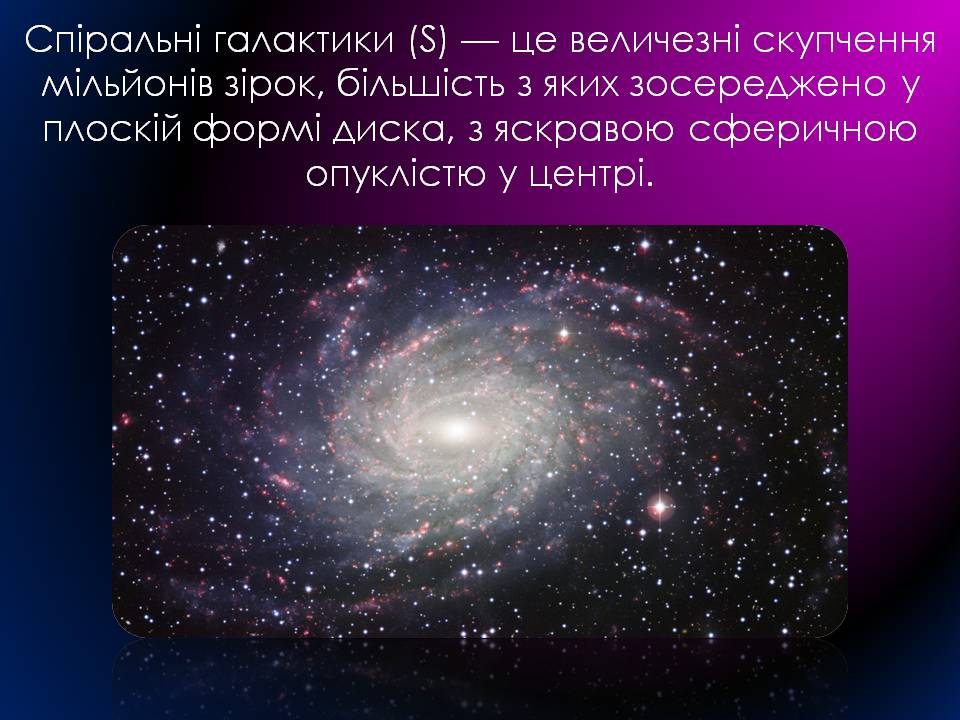 Спіральні галактики (S) — це величезні скупчення мільйонів зірок, більшість з яких зосереджено у плоскій формі диска, з яскравою сферичною опуклістю у центрі.